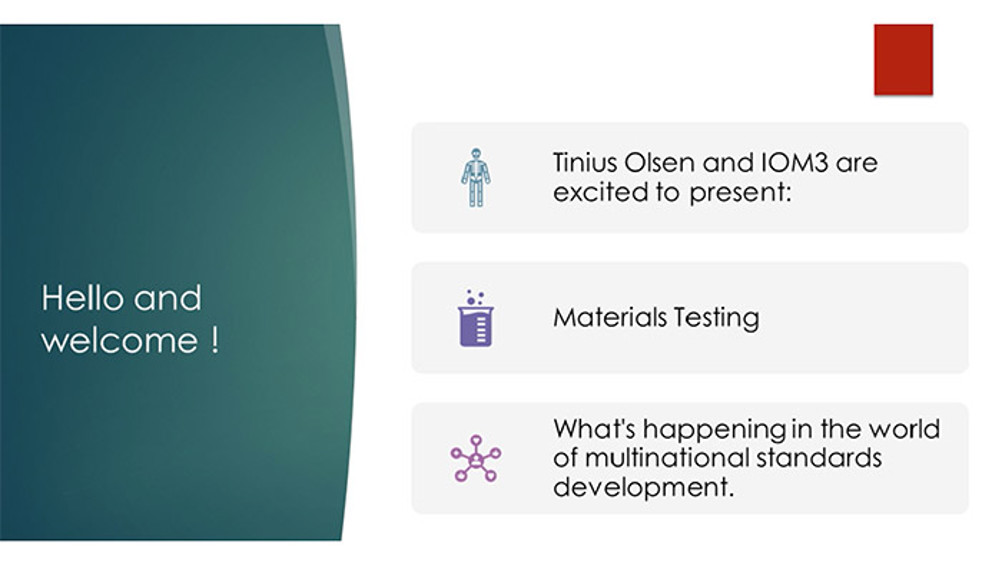 Hello and welcome !

Tinius Olsen and IOM3 are excited to present:

Materials Testing

What's happening in the world of multinational standards development.